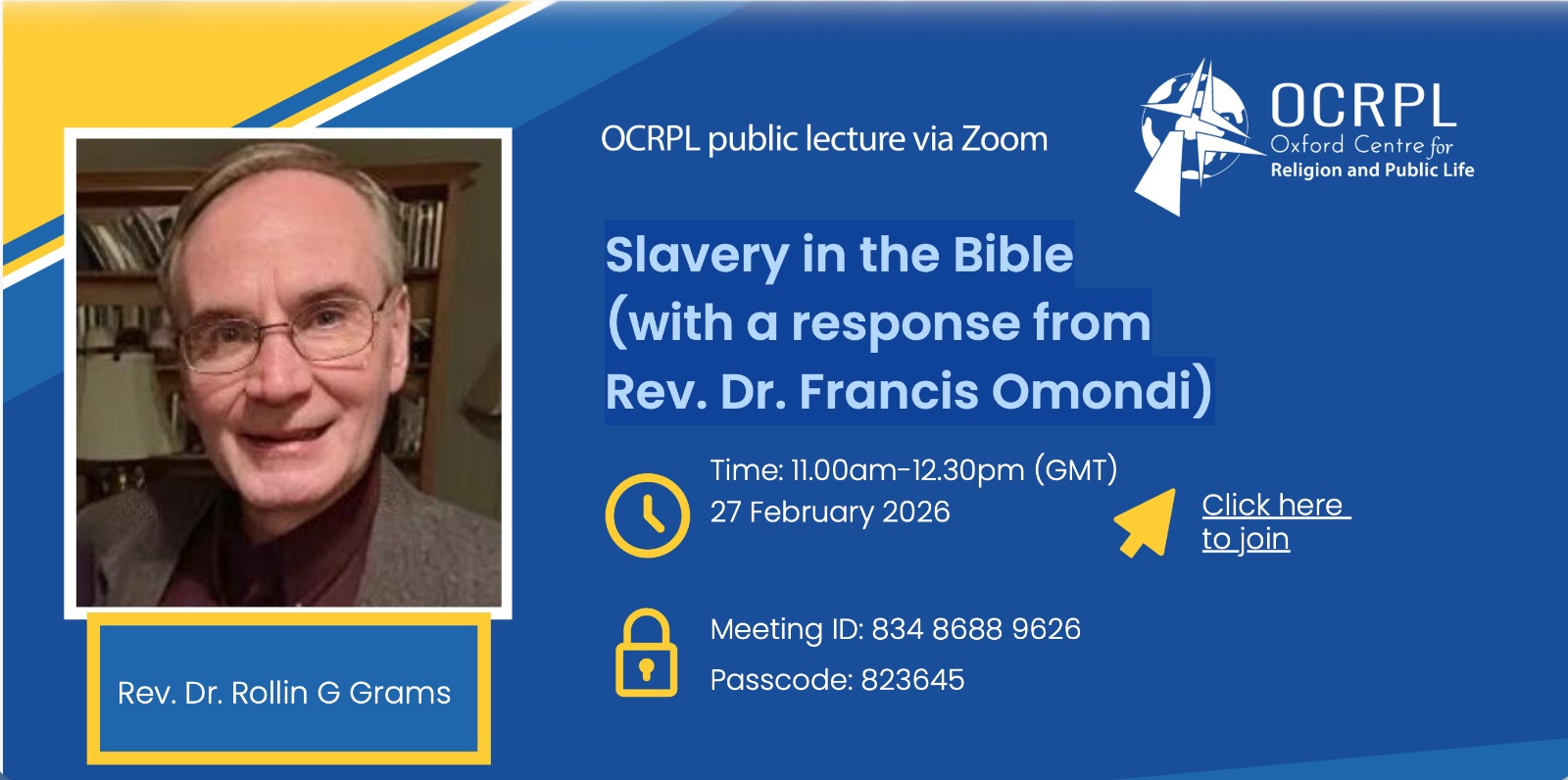 OCRPL public lecture via Zoom

OCRPL
Oxford Centre for
Religion and Public Life

Slavery in the Bible
(with a response from
Rev. Dr. Francis Omondi)

Time: 11.00am-12.30pm (GMT)
27 February 2026

Click here
to join

Meeting ID: 834 8688 9626
Passcode: 823645

Rev. Dr. Rollin G Grams